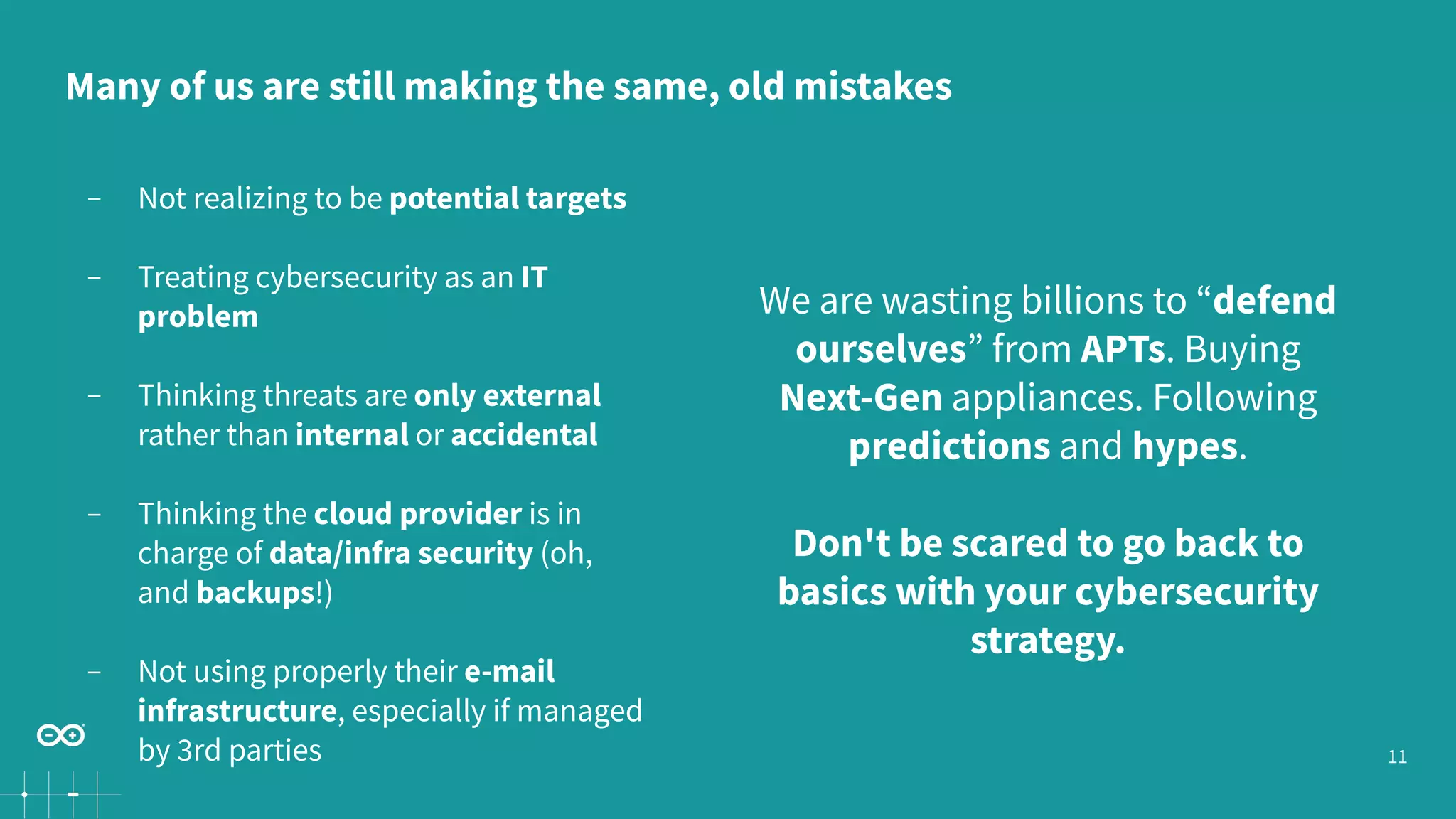 Many of us are still making the same, old mistakes

– Not realizing to be potential targets

– Treating cybersecurity as an IT problem

– Thinking threats are only external rather than internal or accidental

– Thinking the cloud provider is in charge of data/infra security (oh, and backups!)

– Not using properly their e-mail infrastructure, especially if managed by 3rd parties

We are wasting billions to “defend ourselves” from APTs. Buying Next-Gen appliances. Following predictions and hypes.

Don't be scared to go back to basics with your cybersecurity strategy.

11